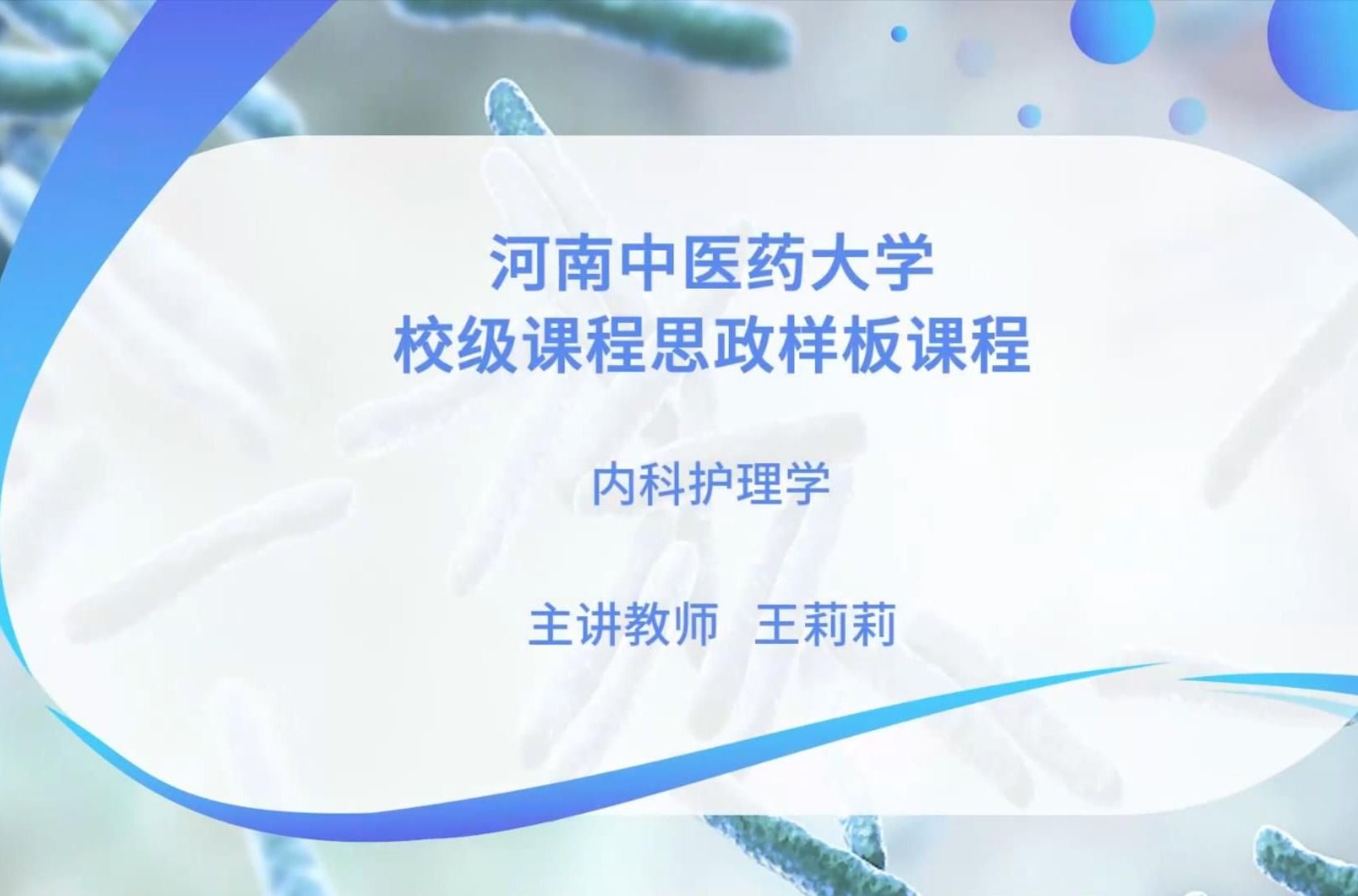 河南中医药大学
校级课程思政样板课程

内科护理学

主讲教师 王莉莉